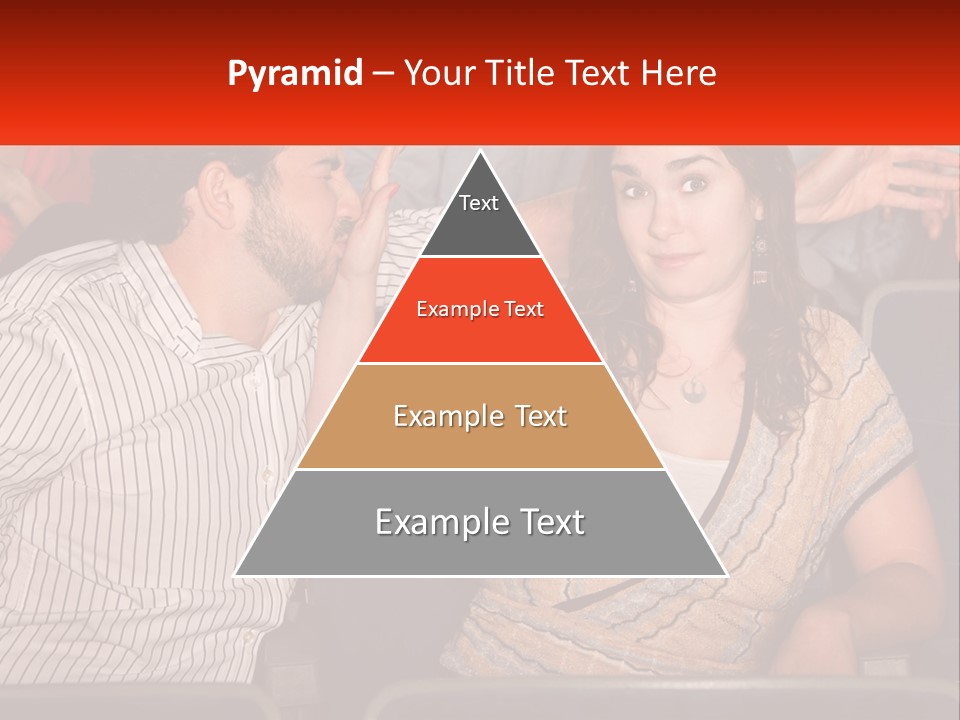 Pyramid – Your Title Text Here

Text

Example Text

Example Text

Example Text